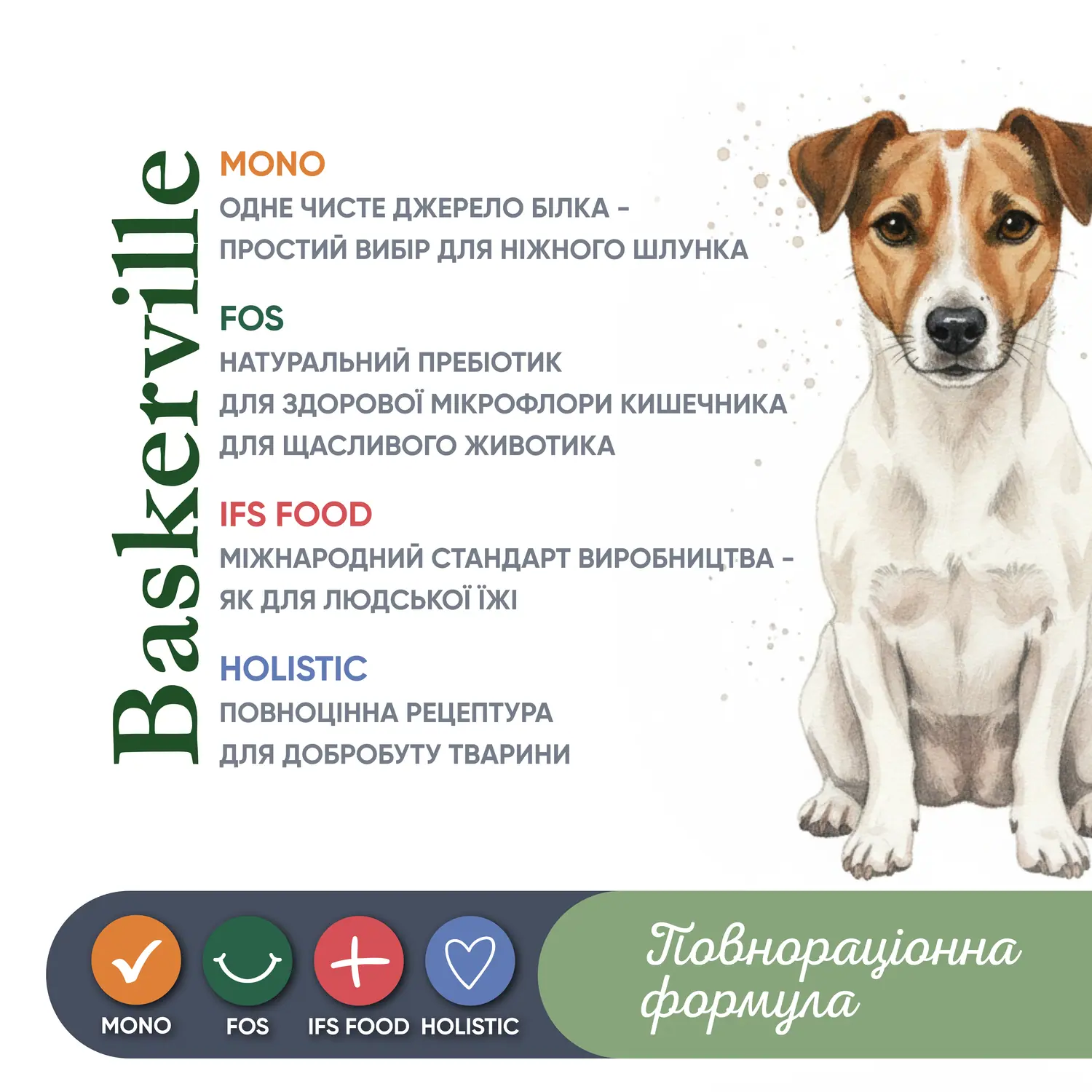 Baskerville

MONO
ОДНЕ ЧИСТЕ ДЖЕРЕЛО БІЛКА – ПРОСТИЙ ВИБІР ДЛЯ НІЖНОГО ШЛУНКА

FOS
НАТУРАЛЬНИЙ ПРЕБІОТИК ДЛЯ ЗДОРОВОЇ МІКРОФЛОРИ КИШЕЧНИКА ДЛЯ ЩАСЛИВОГО ЖИВОТИКА

IFS FOOD
МІЖНАРОДНИЙ СТАНДАРТ ВИРОБНИЦТВА – ЯК ДЛЯ ЛЮДСЬКОЇ ЇЖІ

HOLISTIC
ПОВНОЦІННА РЕЦЕПТУРА ДЛЯ ДОБРОБУТУ ТВАРИНИ

MONO FOS IFS FOOD HOLISTIC

Повнораціонна формула